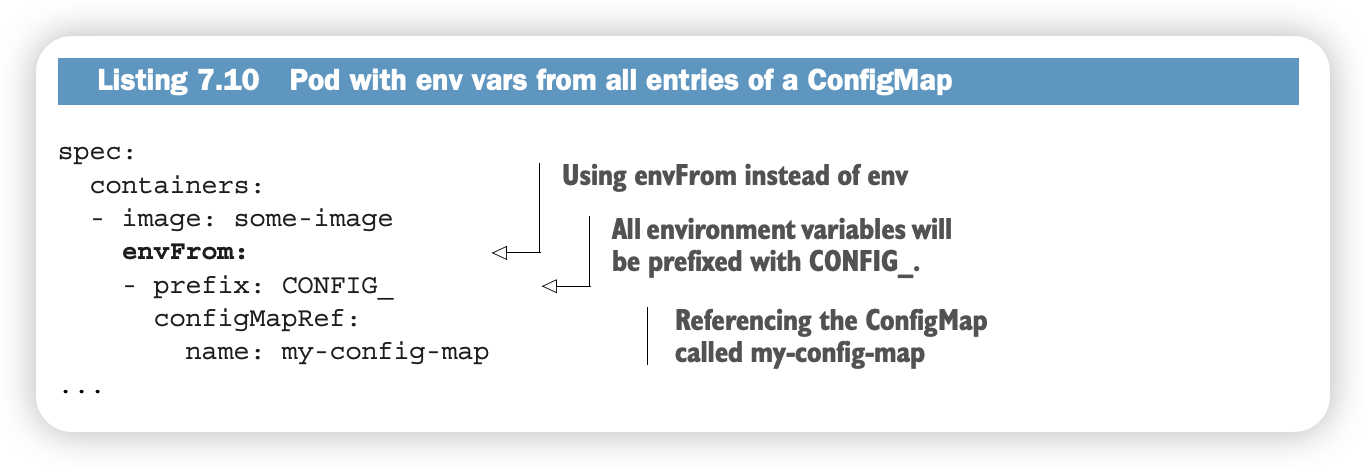 Listing 7.10 Pod with env vars from all entries of a ConfigMap

spec:
  containers:
  - image: some-image
    envFrom:
    - prefix: CONFIG_
      configMapRef:
        name: my-config-map
...

Using envFrom instead of env

All environment variables will be prefixed with CONFIG_.

Referencing the ConfigMap called my-config-map